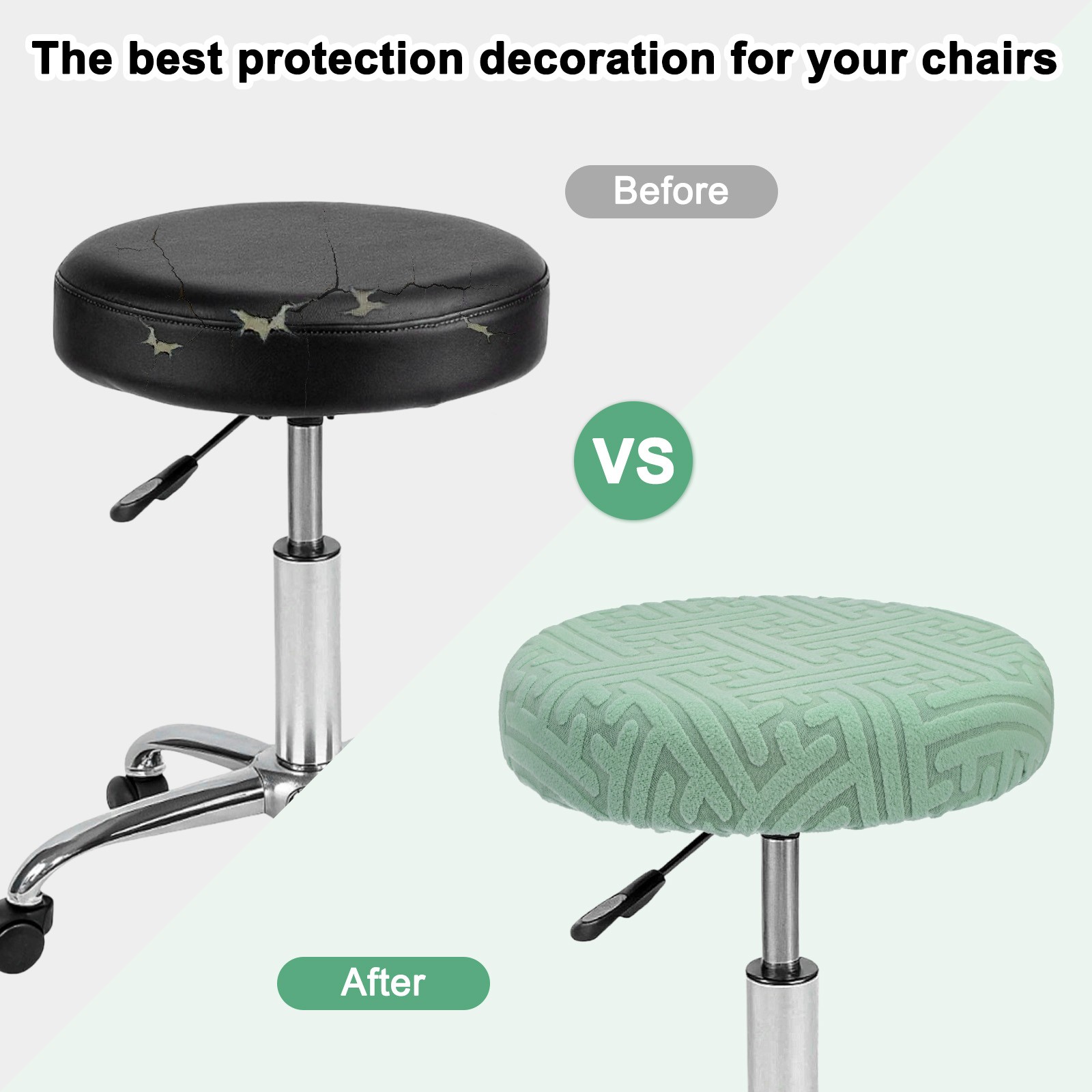 The best protection decoration for your chairs

Before

VS

After